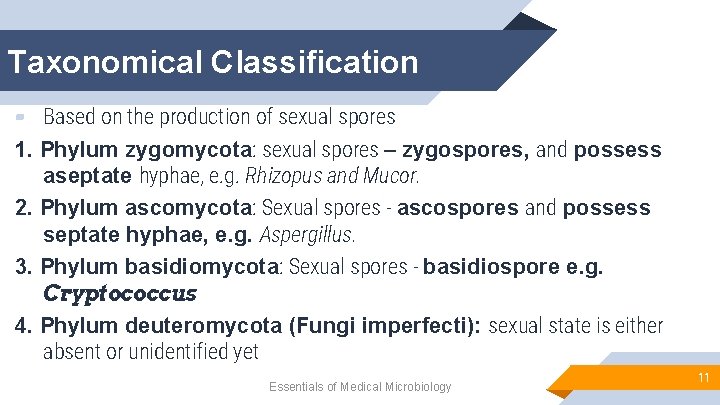 Taxonomical Classification

- Based on the production of sexual spores

1. Phylum zygomycota: sexual spores – zygospores, and possess aseptate hyphae, e.g. Rhizopus and Mucor.

2. Phylum ascomycota: Sexual spores - ascospores and possess septate hyphae, e.g. Aspergillus.

3. Phylum basidiomycota: Sexual spores - basidiospore e.g. Cryptococcus

4. Phylum deuteromycota (Fungi imperfecti): sexual state is either absent or unidentified yet

Essentials of Medical Microbiology

11